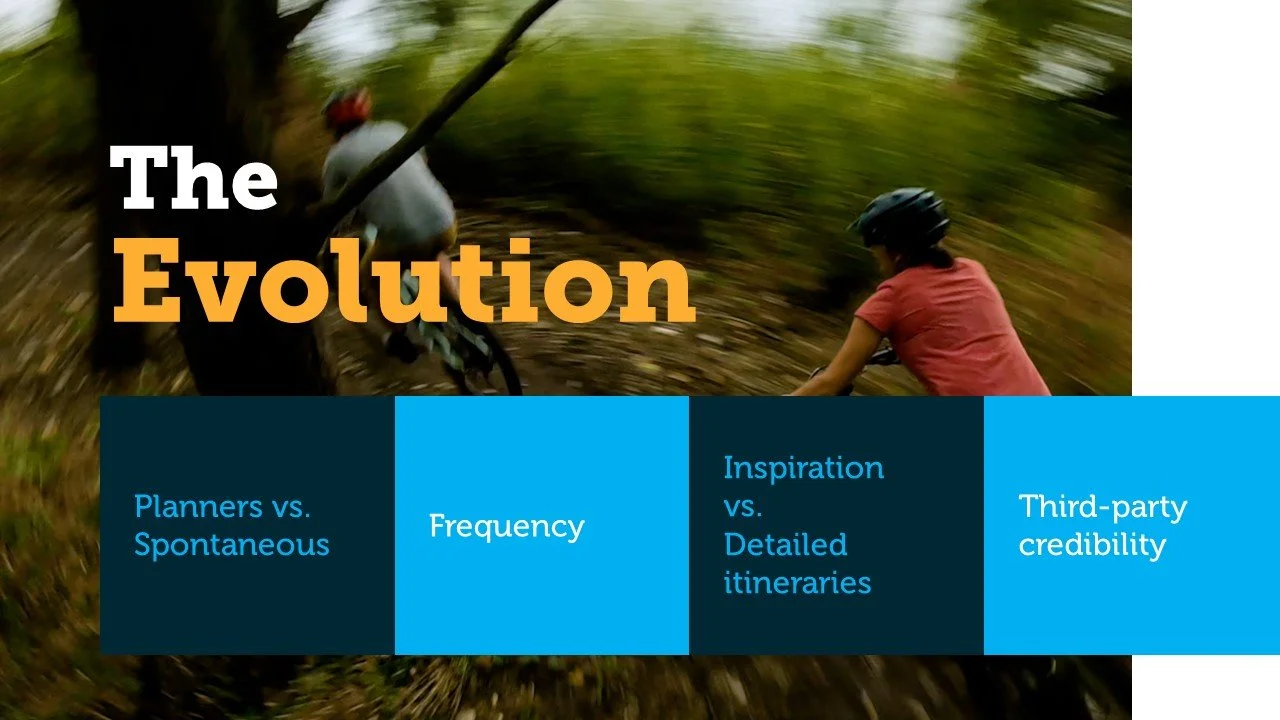 The Evolution

Planners vs. Spontaneous

Frequency

Inspiration vs. Detailed itineraries

Third-party credibility